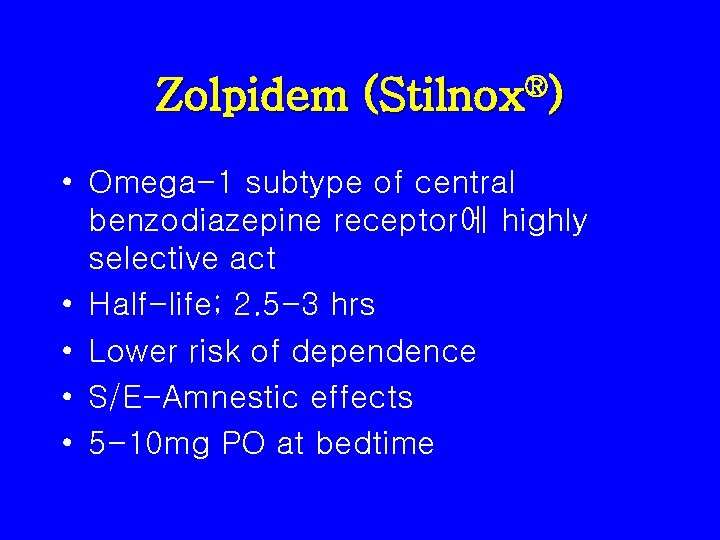 Zolpidem (Stilnox®)

• Omega-1 subtype of central benzodiazepine receptor에 highly selective act
• Half-life; 2.5-3 hrs
• Lower risk of dependence
• S/E-Amnestic effects
• 5-10mg PO at bedtime